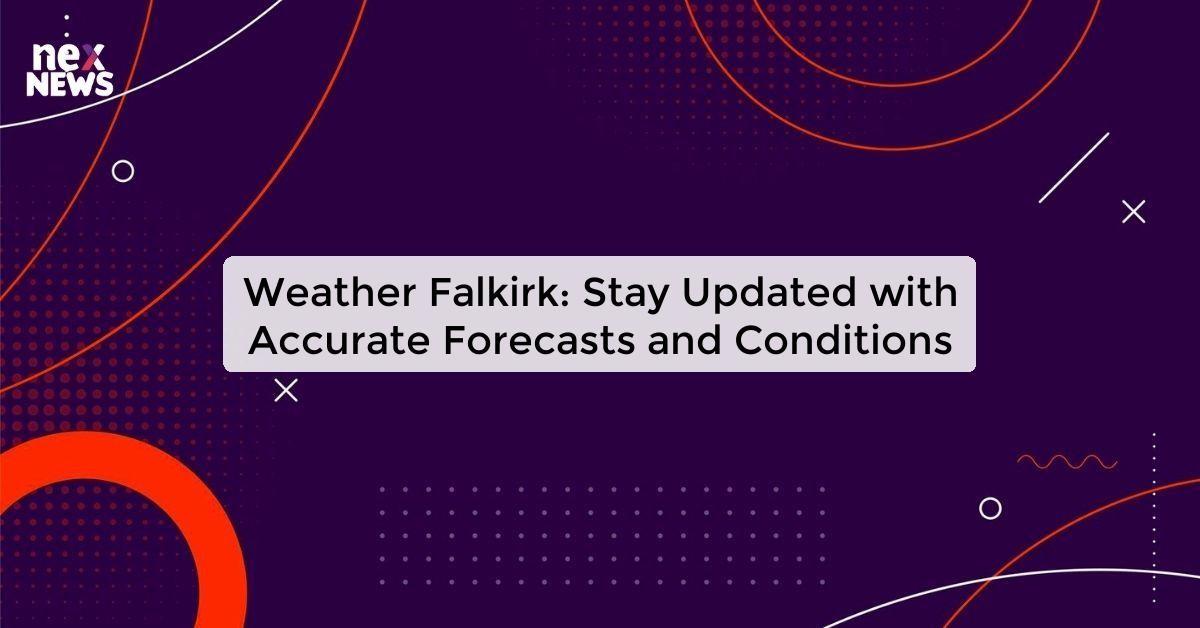 nex
NEWS

Weather Falkirk: Stay Updated with Accurate Forecasts and Conditions